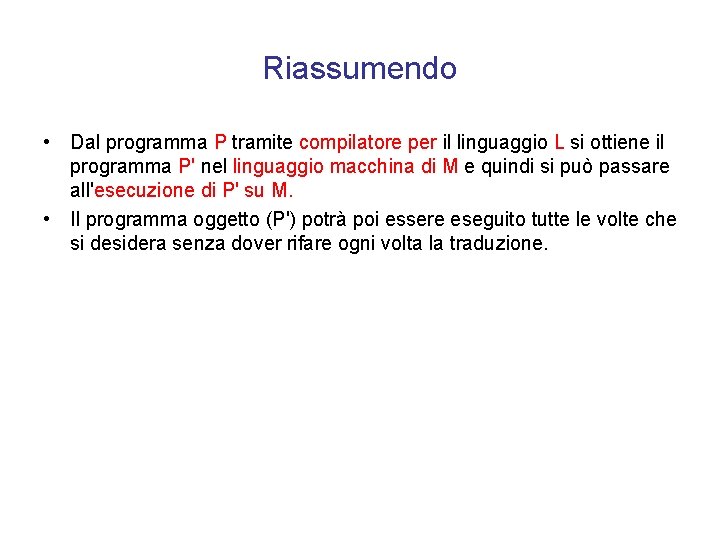 Riassumendo

• Dal programma P tramite compilatore per il linguaggio L si ottiene il programma P' nel linguaggio macchina di M e quindi si può passare all'esecuzione di P' su M.

• Il programma oggetto (P') potrà poi essere eseguito tutte le volte che si desidera senza dover rifare ogni volta la traduzione.